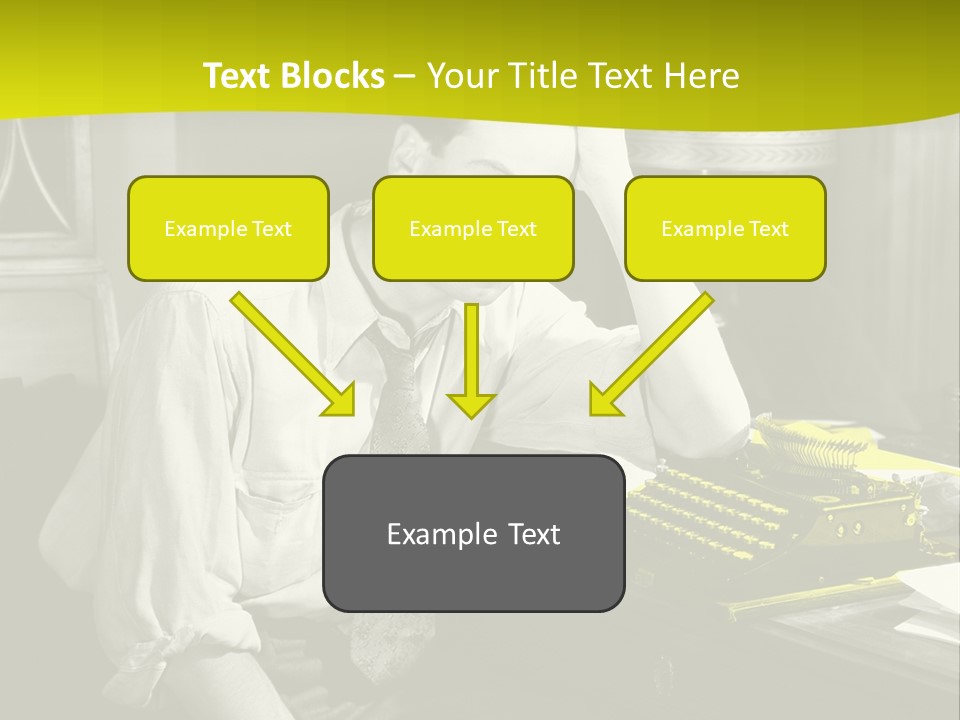 Text Blocks – Your Title Text Here

Example Text

Example Text

Example Text

Example Text